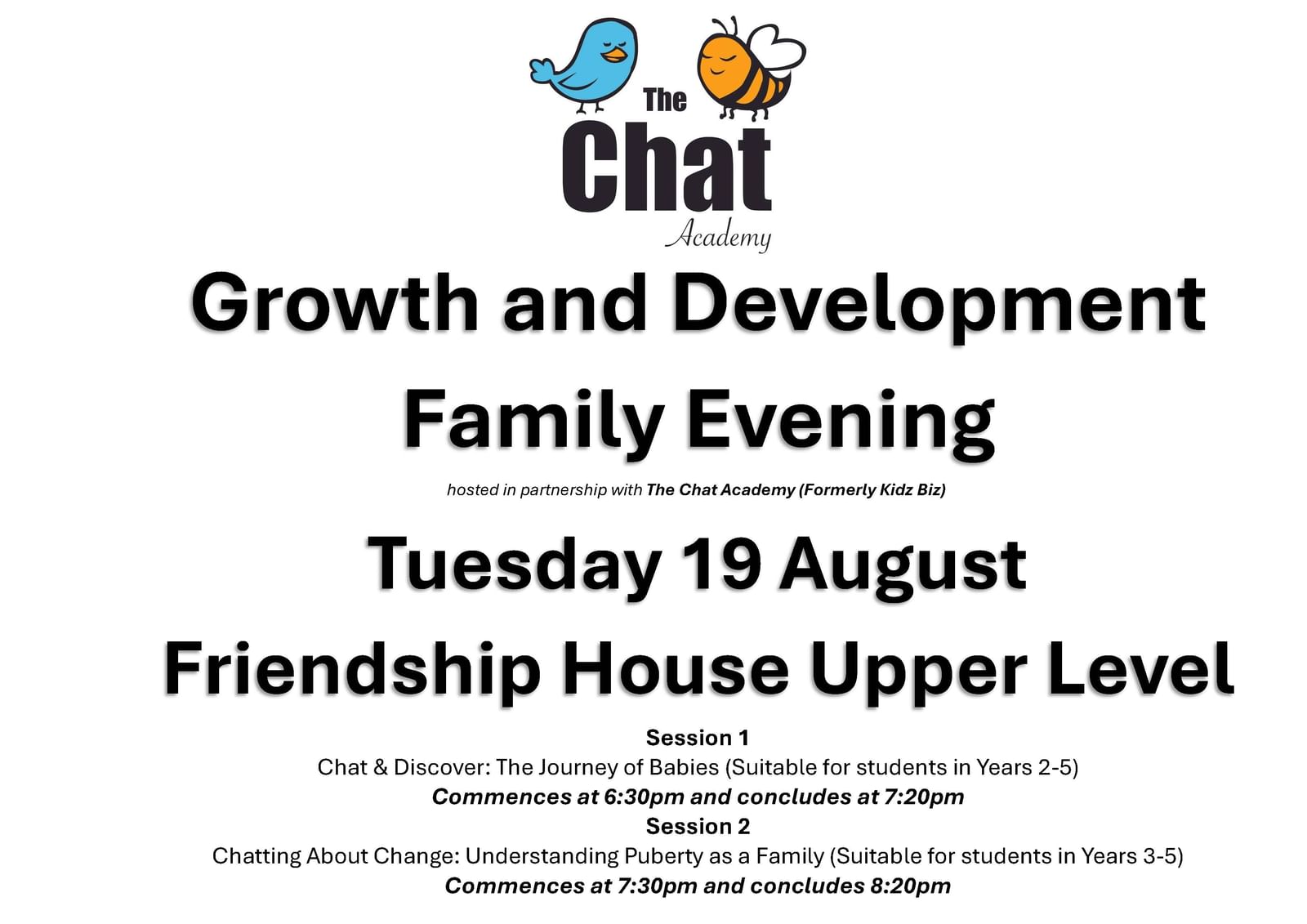 The Chat Academy

Growth and Development Family Evening

hosted in partnership with The Chat Academy (Formerly Kidz Biz)

Tuesday 19 August

Friendship House Upper Level

Session 1
Chat & Discover: The Journey of Babies (Suitable for students in Years 2-5)
Commences at 6:30pm and concludes at 7:20pm
Session 2
Chatting About Change: Understanding Puberty as a Family (Suitable for students in Years 3-5)
Commences at 7:30pm and concludes 8:20pm